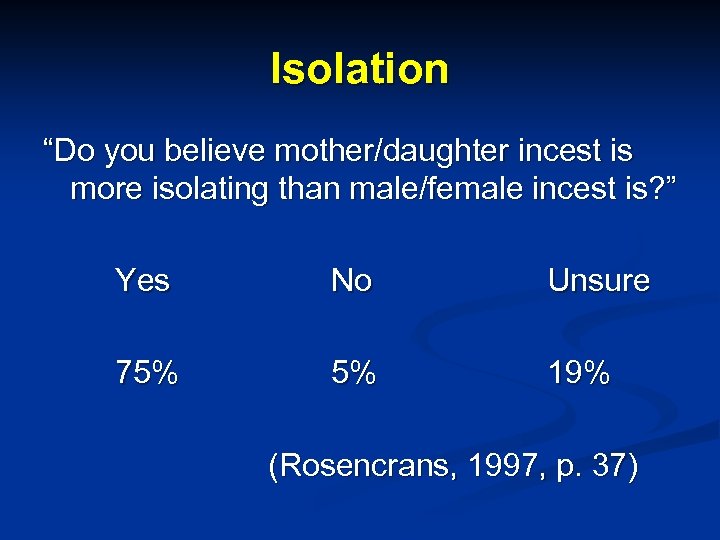 Isolation

“Do you believe mother/daughter incest is more isolating than male/female incest is?”

| Yes | No | Unsure |
|---|---|---|
| 75% | 5% | 19% |

(Rosencrans, 1997, p. 37)